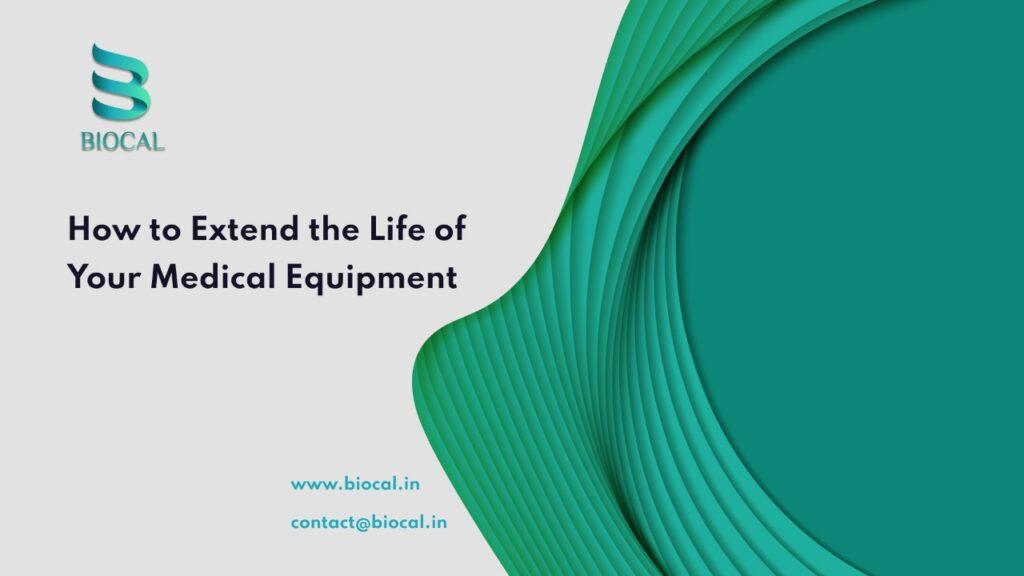 BIOCAL

How to Extend the Life of Your Medical Equipment

www.biocal.in

contact@biocal.in